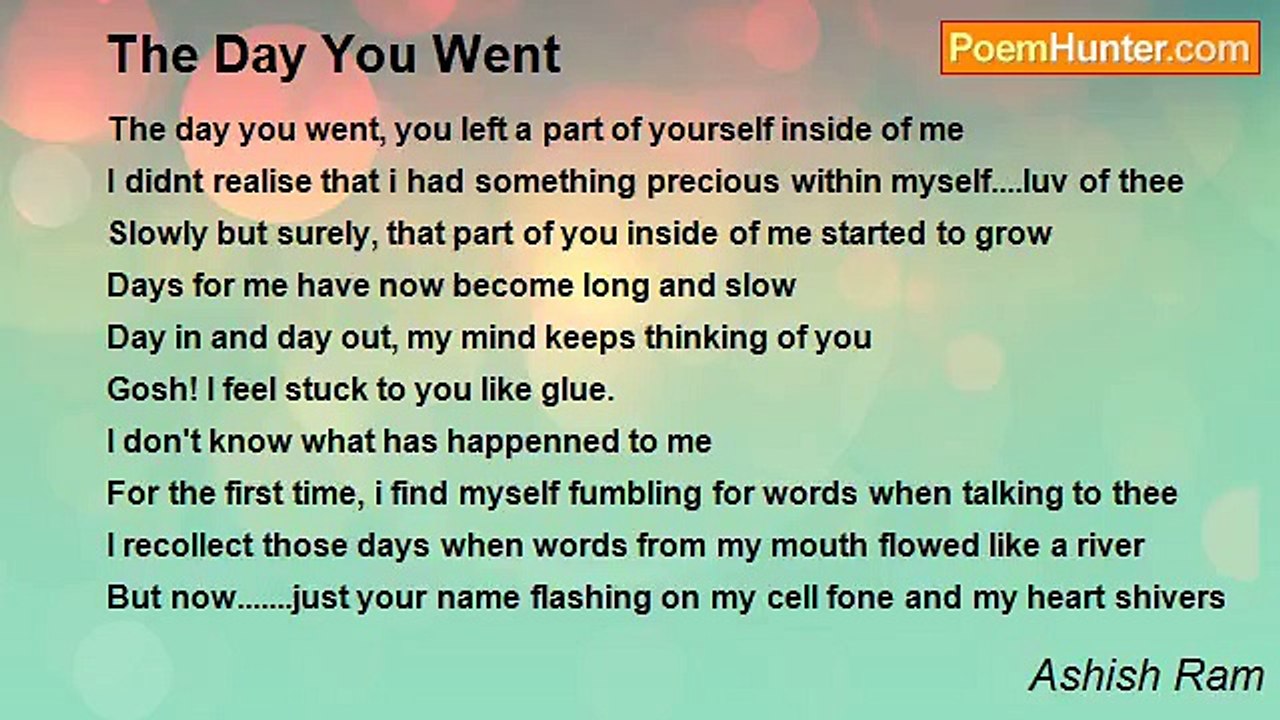 The Day You Went

PoemHunter.com

The day you went, you left a part of yourself inside of me
I didnt realise that i had something precious within myself....luv of thee
Slowly but surely, that part of you inside of me started to grow
Days for me have now become long and slow
Day in and day out, my mind keeps thinking of you
Gosh! I feel stuck to you like glue.
I don't know what has happenned to me
For the first time, i find myself fumbling for words when talking to thee
I recollect those days when words from my mouth flowed like a river
But now.......just your name flashing on my cell fone and my heart shivers

Ashish Ram